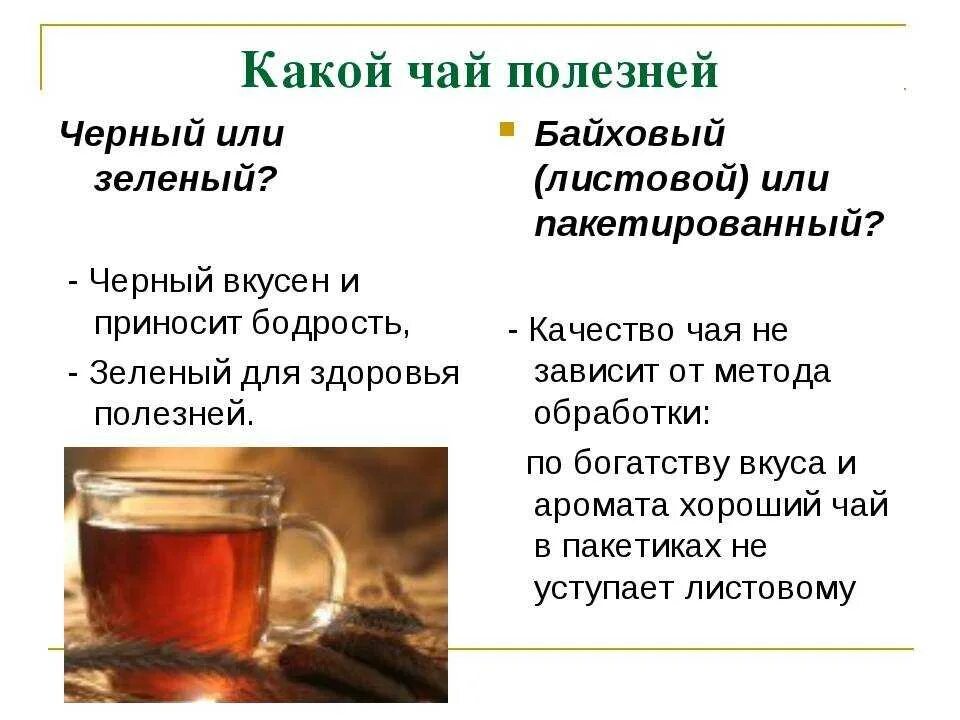 Какой чай полезней

Черный или зеленый?

- Черный вкусен и приносит бодрость,

- Зеленый для здоровья полезней.

Байховый (листовой) или пакетированный?

- Качество чая не зависит от метода обработки:

по богатству вкуса и аромата хороший чай в пакетиках не уступает листовому